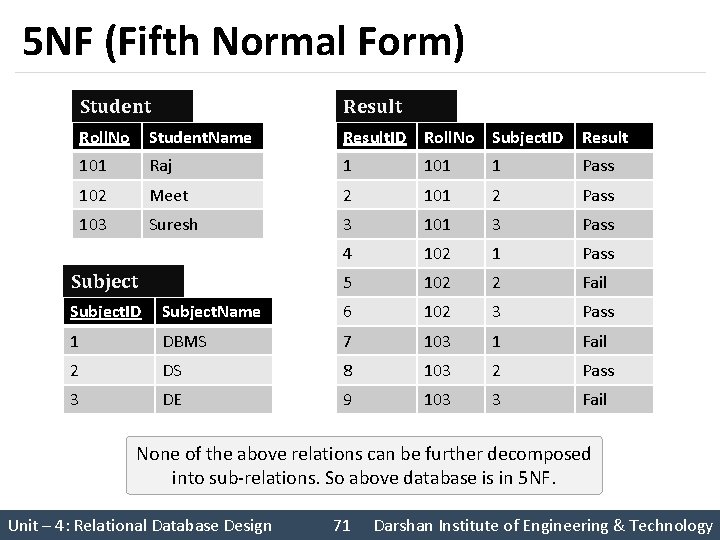 5NF (Fifth Normal Form)

Student

| RollNo | StudentName |
|---|---|
| 101 | Raj |
| 102 | Meet |
| 103 | Suresh |

Subject

| SubjectID | SubjectName |
|---|---|
| 1 | DBMS |
| 2 | DS |
| 3 | DE |

Result

| ResultID | RollNo | SubjectID | Result |
|---|---|---|---|
| 1 | 101 | 1 | Pass |
| 2 | 101 | 2 | Pass |
| 3 | 101 | 3 | Pass |
| 4 | 102 | 1 | Pass |
| 5 | 102 | 2 | Fail |
| 6 | 102 | 3 | Pass |
| 7 | 103 | 1 | Fail |
| 8 | 103 | 2 | Pass |
| 9 | 103 | 3 | Fail |

None of the above relations can be further decomposed into sub-relations. So above database is in 5NF.

Unit – 4: Relational Database Design 71 Darshan Institute of Engineering & Technology